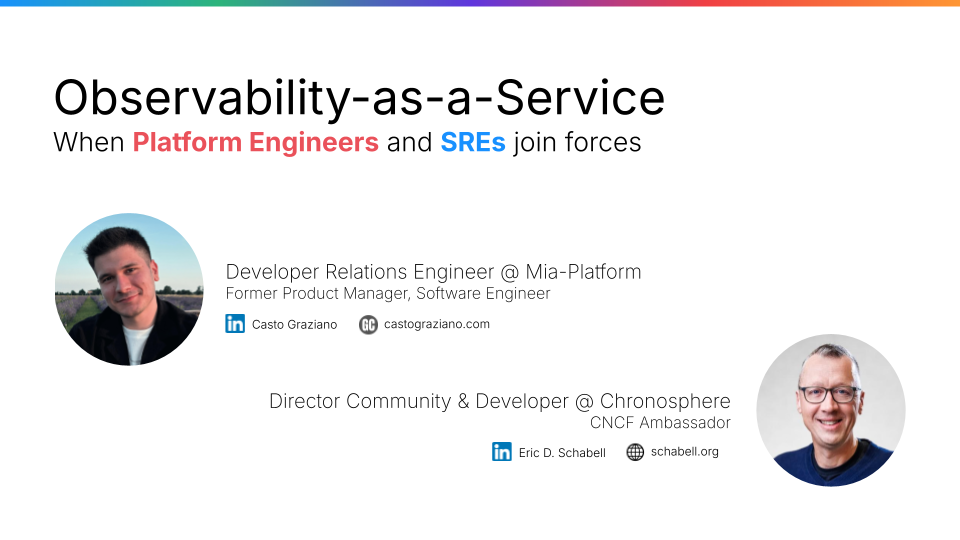 Observability-as-a-Service
When Platform Engineers and SREs join forces

Developer Relations Engineer @ Mia-Platform
Former Product Manager, Software Engineer

in Casto Graziano
GC castograziano.com

Director Community & Developer @ Chronosphere
CNCF Ambassador

in Eric D. Schabell
schabell.org